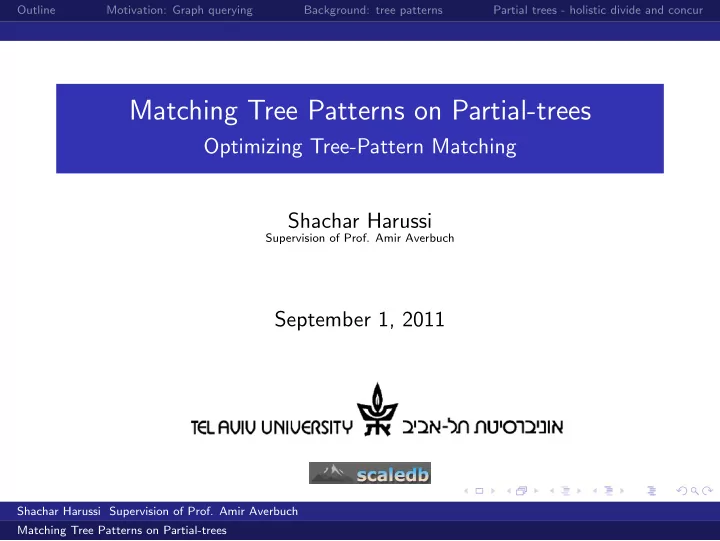 Outline Motivation: Graph querying Background: tree patterns Partial trees - holistic divide and concur

Matching Tree Patterns on Partial-trees
Optimizing Tree-Pattern Matching

Shachar Harussi
Supervision of Prof. Amir Averbuch

September 1, 2011

TEL AVIV UNIVERSITY אוניברסיטת תל-אביב

scaledb

Shachar Harussi Supervision of Prof. Amir Averbuch
Matching Tree Patterns on Partial-trees